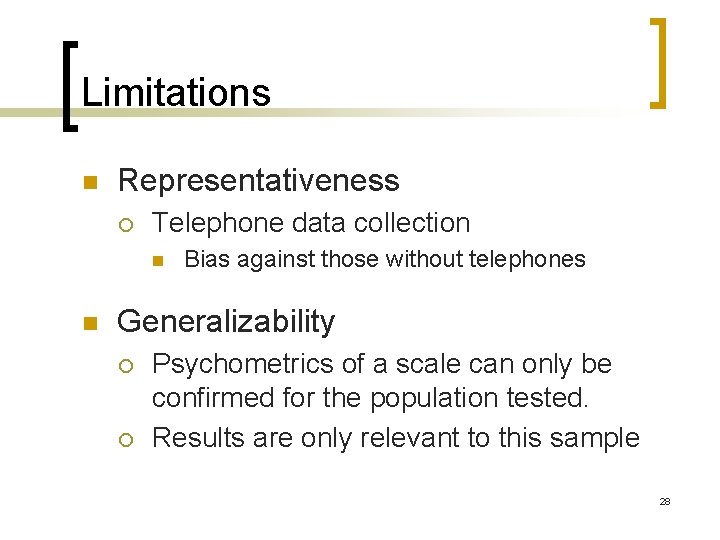 Limitations

Representativeness
Telephone data collection
Bias against those without telephones

Generalizability
Psychometrics of a scale can only be confirmed for the population tested.
Results are only relevant to this sample

28